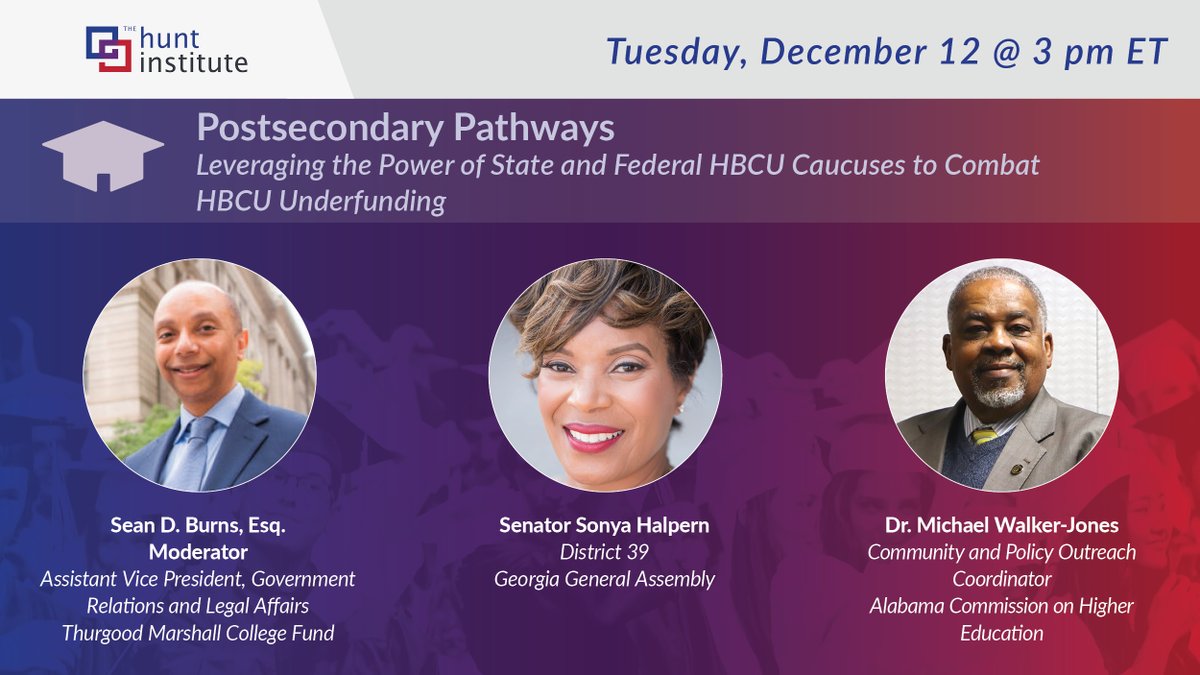 THE hunt institute

Tuesday, December 12 @ 3 pm ET

Postsecondary Pathways

Leveraging the Power of State and Federal HBCU Caucuses to Combat HBCU Underfunding

Sean D. Burns, Esq.
Moderator
Assistant Vice President, Government Relations and Legal Affairs
Thurgood Marshall College Fund

Senator Sonya Halpern
District 39
Georgia General Assembly

Dr. Michael Walker-Jones
Community and Policy Outreach Coordinator
Alabama Commission on Higher Education